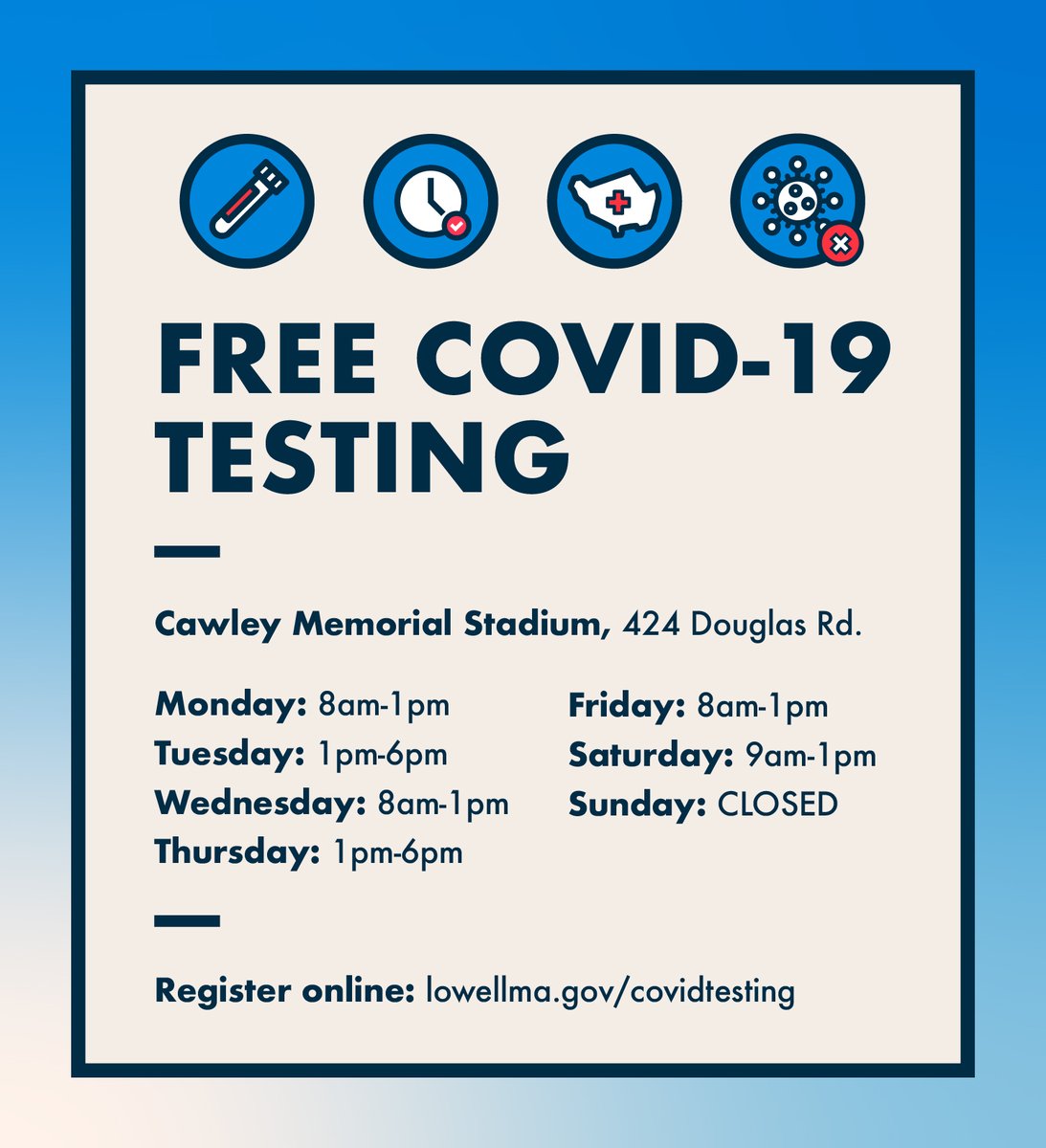 FREE COVID-19 TESTING

Cawley Memorial Stadium, 424 Douglas Rd.

Monday: 8am-1pm
Tuesday: 1pm-6pm
Wednesday: 8am-1pm
Thursday: 1pm-6pm

Friday: 8am-1pm
Saturday: 9am-1pm
Sunday: CLOSED

Register online: lowellma.gov/covidtesting